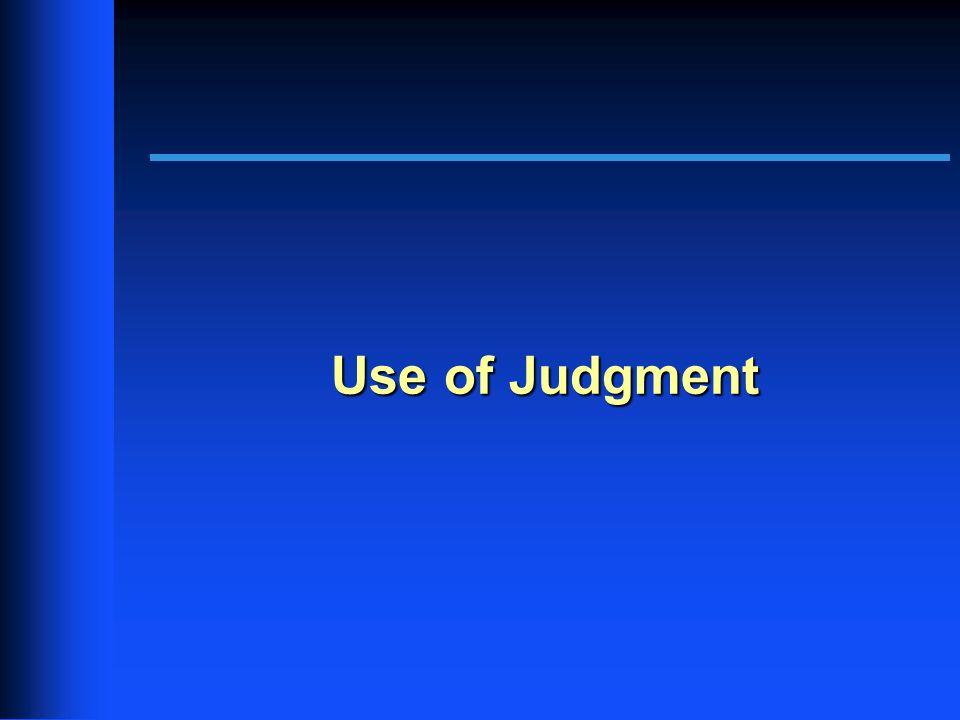 Use of Judgment